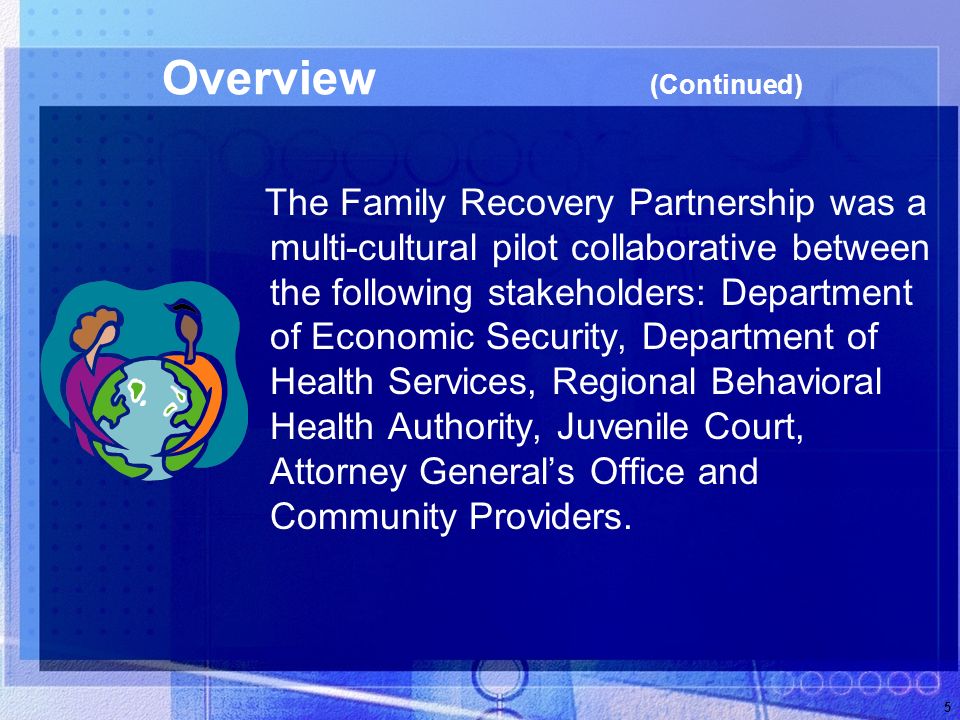 Overview (Continued)

The Family Recovery Partnership was a multi-cultural pilot collaborative between the following stakeholders: Department of Economic Security, Department of Health Services, Regional Behavioral Health Authority, Juvenile Court, Attorney General's Office and Community Providers.

5